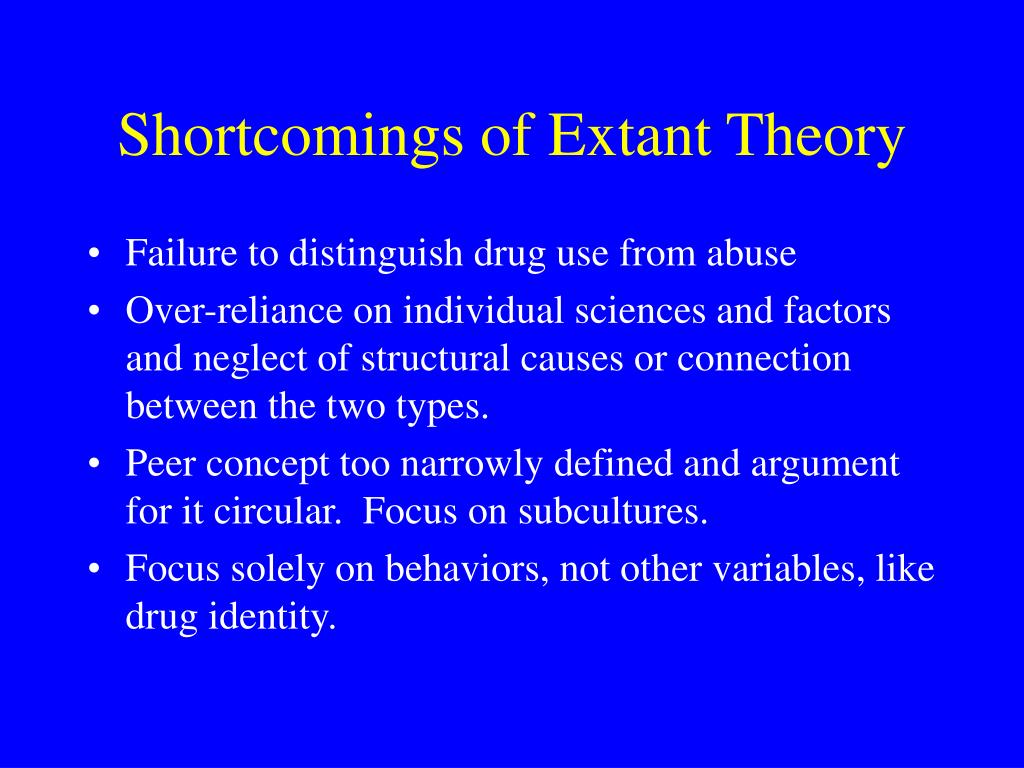 Shortcomings of Extant Theory

• Failure to distinguish drug use from abuse
• Over-reliance on individual sciences and factors and neglect of structural causes or connection between the two types.
• Peer concept too narrowly defined and argument for it circular. Focus on subcultures.
• Focus solely on behaviors, not other variables, like drug identity.